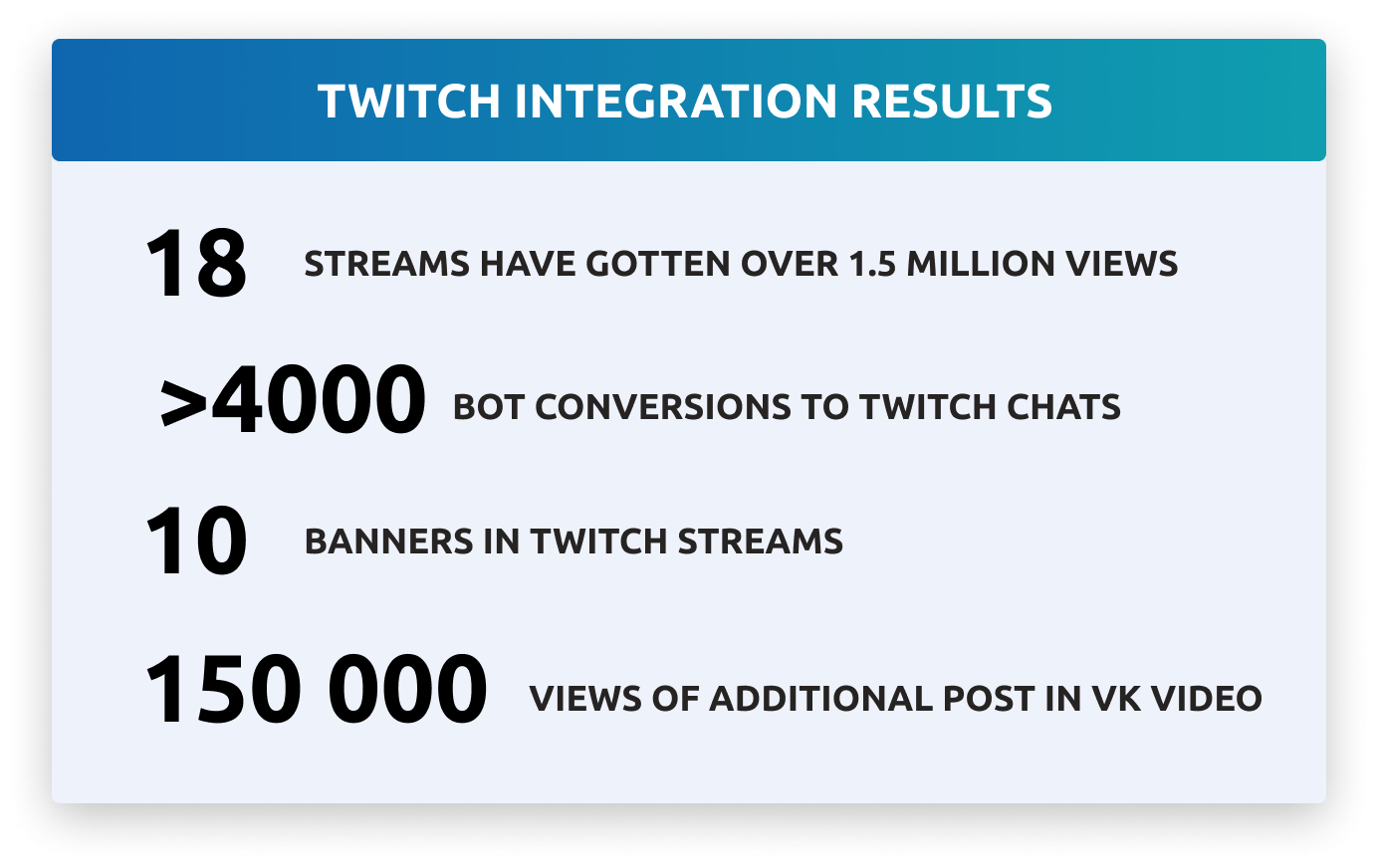 TWITCH INTEGRATION RESULTS

18 STREAMS HAVE GOTTEN OVER 1.5 MILLION VIEWS

>4000 BOT CONVERSIONS TO TWITCH CHATS

10 BANNERS IN TWITCH STREAMS

150 000 VIEWS OF ADDITIONAL POST IN VK VIDEO